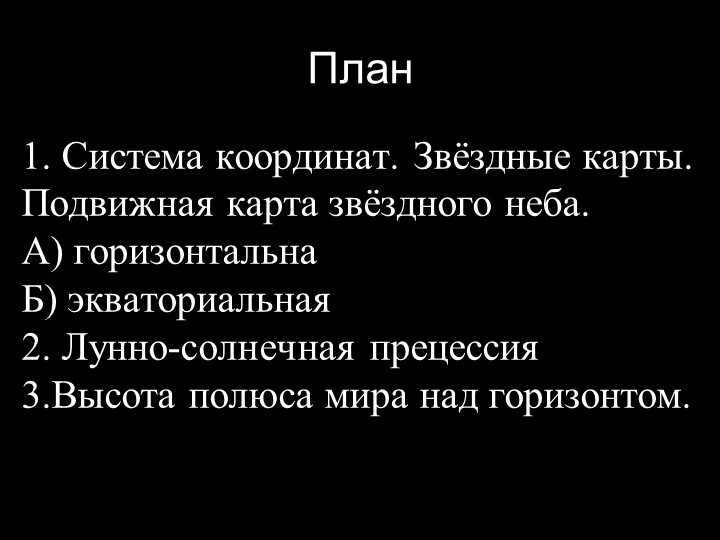 План

1. Система координат. Звёздные карты. Подвижная карта звёздного неба.
А) горизонтальна
Б) экваториальная
2. Лунно-солнечная прецессия
3.Высота полюса мира над горизонтом.